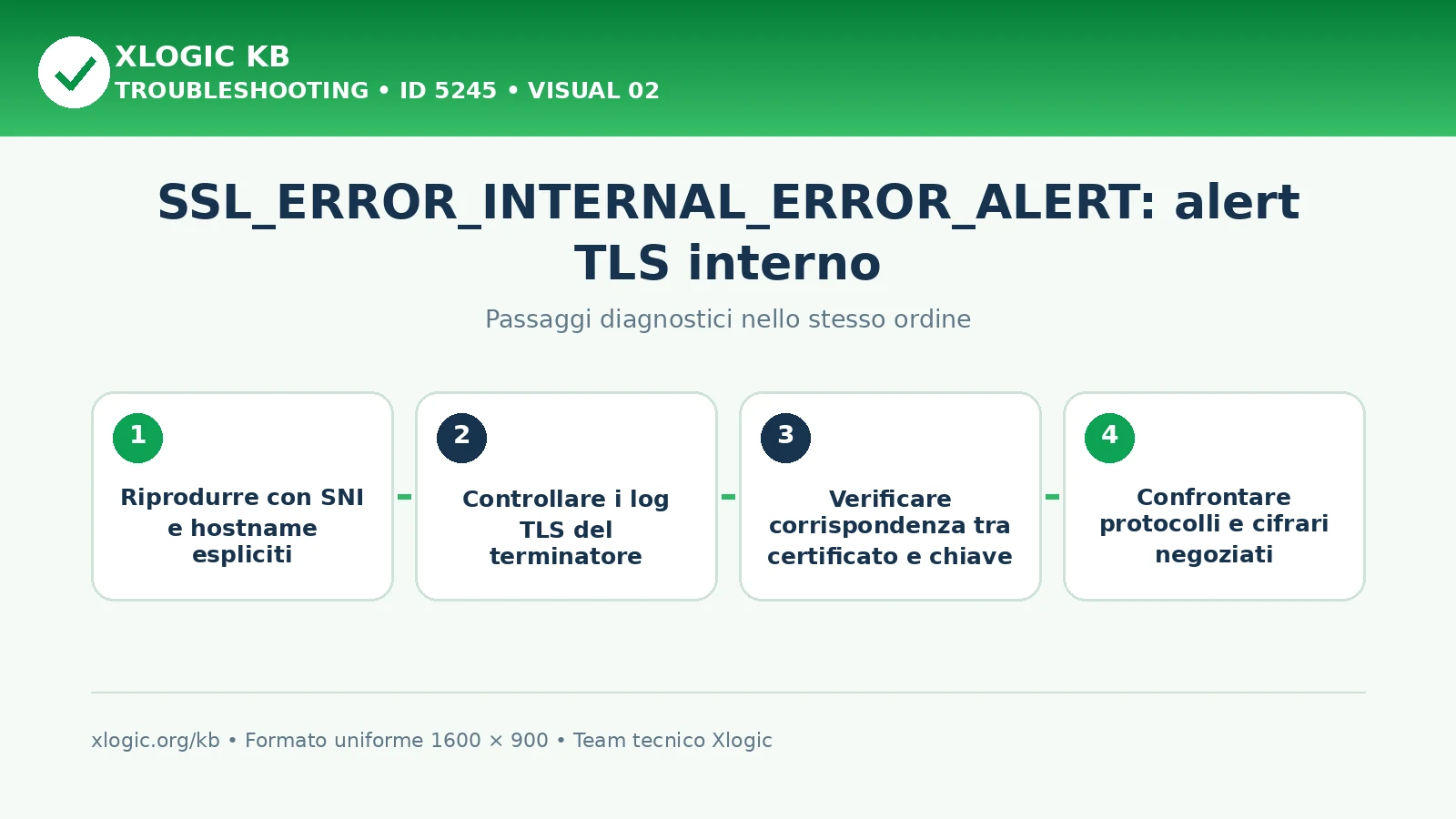 XLOGIC KB
TROUBLESHOOTING • ID 5245 • VISUAL 02

SSL_ERROR_INTERNAL_ERROR_ALERT: alert TLS interno

Passaggi diagnostici nello stesso ordine

1
Riprodurre con SNI e hostname espliciti

2
Controllare i log TLS del terminatore

3
Verificare corrispondenza tra certificato e chiave

4
Confrontare protocolli e cifrari negoziati

xlogic.org/kb • Formato uniforme 1600 × 900 • Team tecnico Xlogic